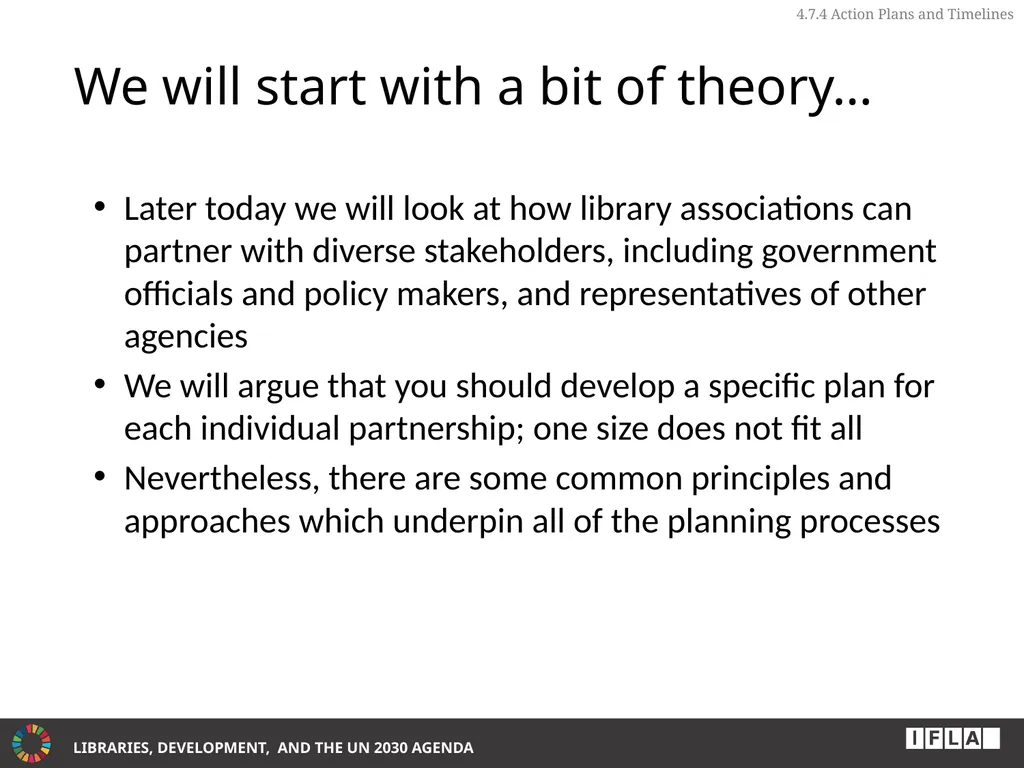 4.7.4 Action Plans and Timelines

We will start with a bit of theory…

• Later today we will look at how library associations can partner with diverse stakeholders, including government officials and policy makers, and representatives of other agencies
• We will argue that you should develop a specific plan for each individual partnership; one size does not fit all
• Nevertheless, there are some common principles and approaches which underpin all of the planning processes

LIBRARIES, DEVELOPMENT, AND THE UN 2030 AGENDA

IFLA